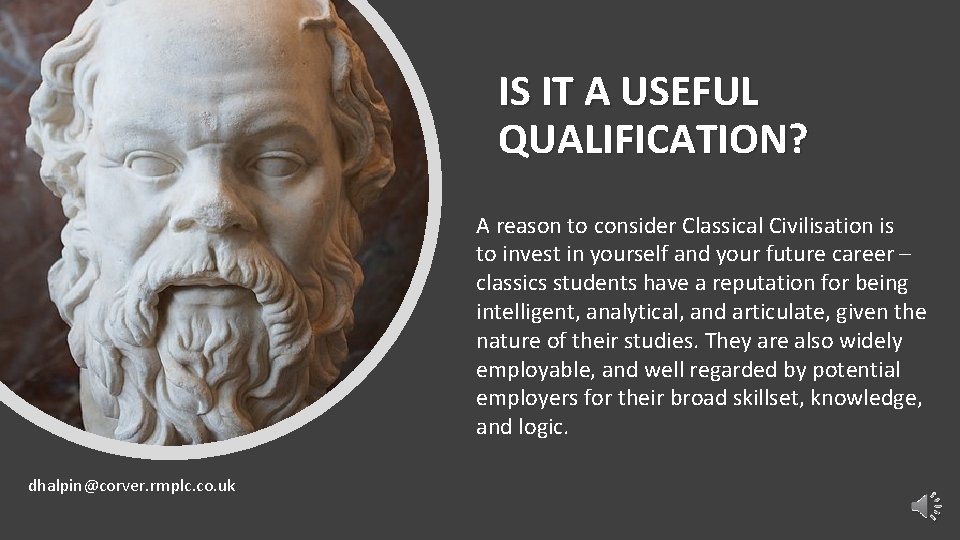 IS IT A USEFUL QUALIFICATION?

A reason to consider Classical Civilisation is to invest in yourself and your future career – classics students have a reputation for being intelligent, analytical, and articulate, given the nature of their studies. They are also widely employable, and well regarded by potential employers for their broad skillset, knowledge, and logic.

dhalpin@corver.rmplc.co.uk